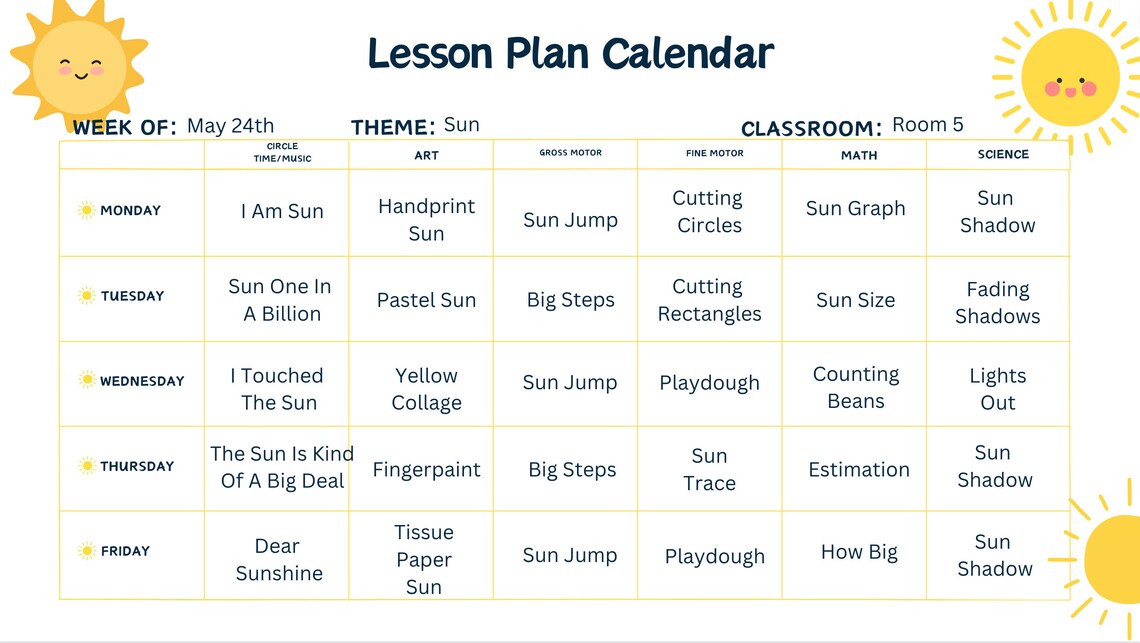 Lesson Plan Calendar

WEEK OF: May 24th THEME: Sun CLASSROOM: Room 5

| | CIRCLE TIME/MUSIC | ART | GROSS MOTOR | FINE MOTOR | MATH | SCIENCE |
|---|---|---|---|---|---|---|
| MONDAY | I Am Sun | Handprint Sun | Sun Jump | Cutting Circles | Sun Graph | Sun Shadow |
| TUESDAY | Sun One In A Billion | Pastel Sun | Big Steps | Cutting Rectangles | Sun Size | Fading Shadows |
| WEDNESDAY | I Touched The Sun | Yellow Collage | Sun Jump | Playdough | Counting Beans | Lights Out |
| THURSDAY | The Sun Is Kind Of A Big Deal | Fingerpaint | Big Steps | Sun Trace | Estimation | Sun Shadow |
| FRIDAY | Dear Sunshine | Tissue Paper Sun | Sun Jump | Playdough | How Big | Sun Shadow |